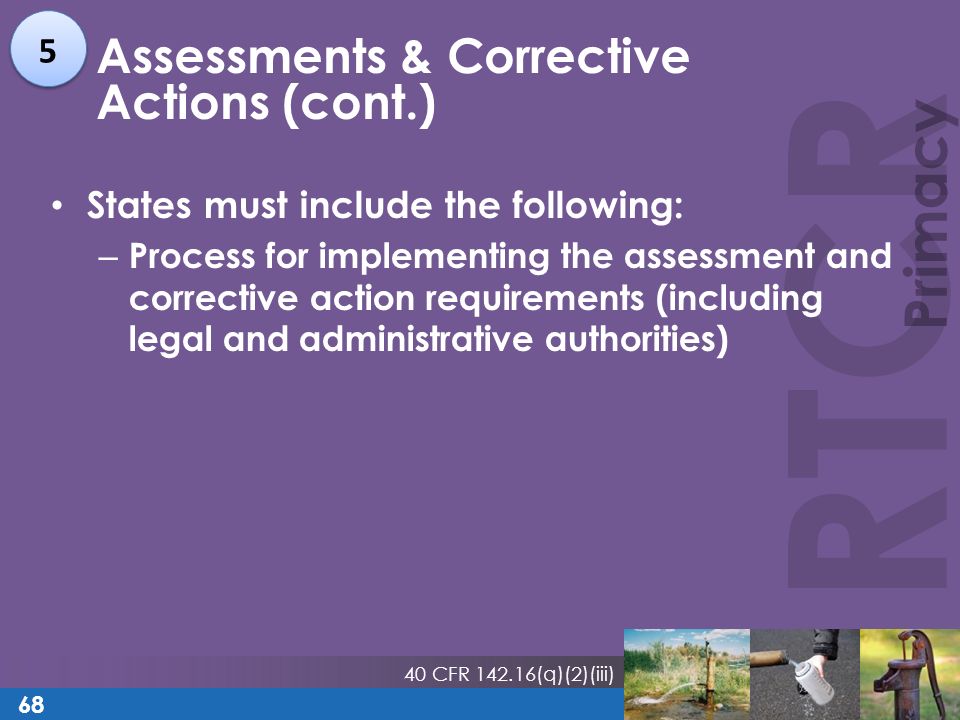 5

Assessments & Corrective Actions (cont.)

• States must include the following:
– Process for implementing the assessment and corrective action requirements (including legal and administrative authorities)

RTCR Primacy

40 CFR 142.16(q)(2)(iii)

68